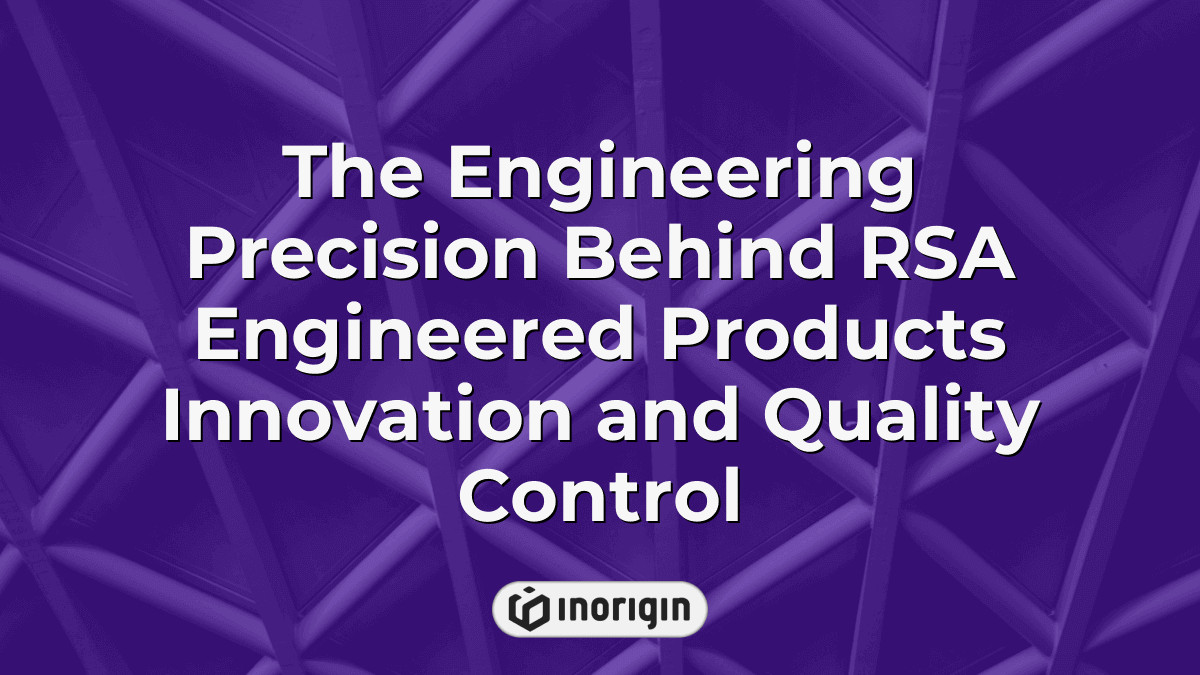 The Engineering Precision Behind RSA Engineered Products Innovation and Quality Control

INORIGIN